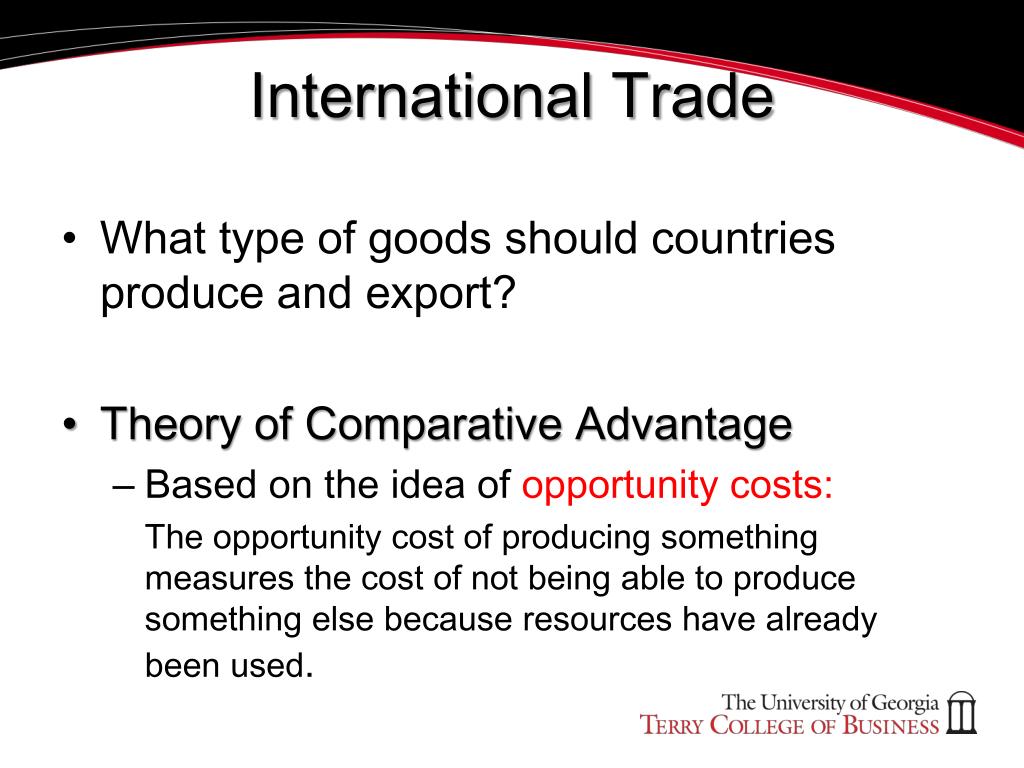 International Trade

• What type of goods should countries produce and export?

• Theory of Comparative Advantage
– Based on the idea of opportunity costs:
The opportunity cost of producing something measures the cost of not being able to produce something else because resources have already been used.

The University of Georgia
TERRY COLLEGE OF BUSINESS